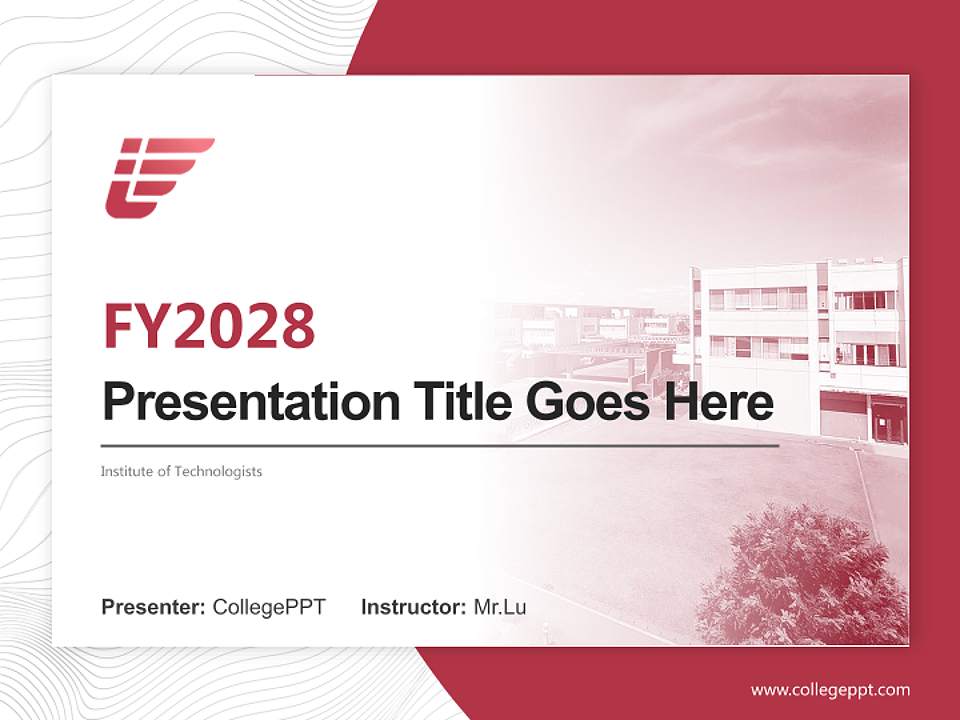 FY2028

Presentation Title Goes Here

Institute of Technologists

Presenter: CollegePPT Instructor: Mr.Lu

www.collegeppt.com